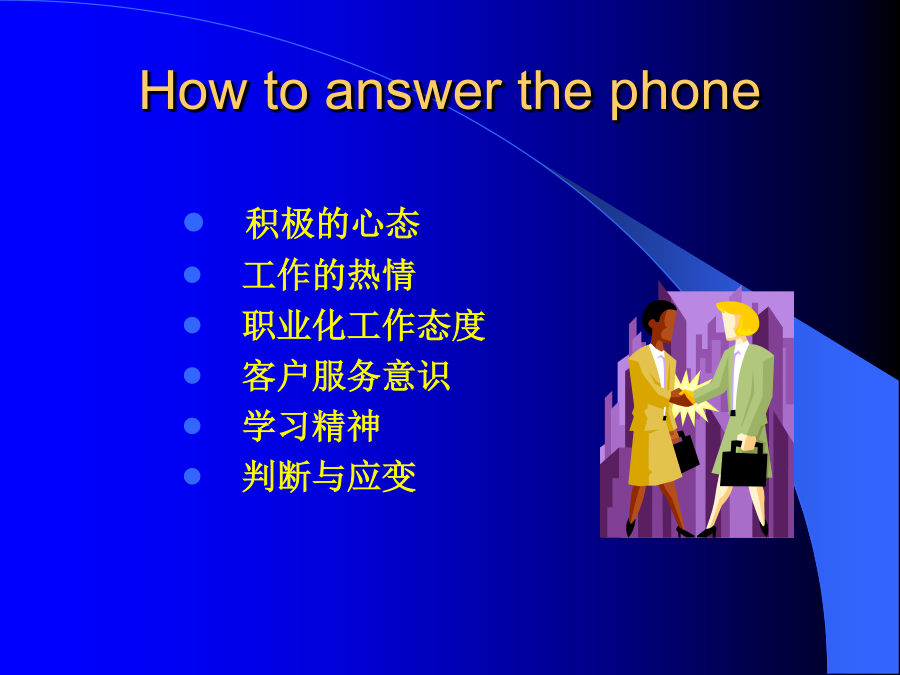 How to answer the phone

- 积极的心态
- 工作的热情
- 职业化工作态度
- 客户服务意识
- 学习精神
- 判断与应变